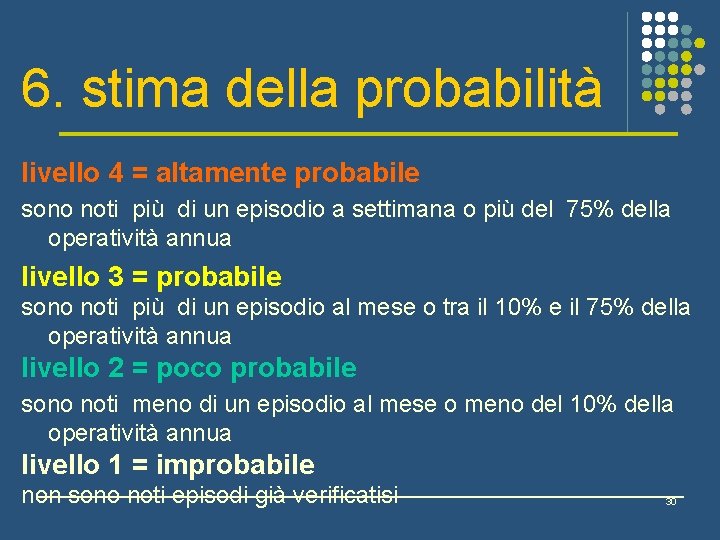 6. stima della probabilità

livello 4 = altamente probabile

sono noti più di un episodio a settimana o più del 75% della operatività annua

livello 3 = probabile

sono noti più di un episodio al mese o tra il 10% e il 75% della operatività annua

livello 2 = poco probabile

sono noti meno di un episodio al mese o meno del 10% della operatività annua

livello 1 = improbabile

non sono noti episodi già verificatisi

30